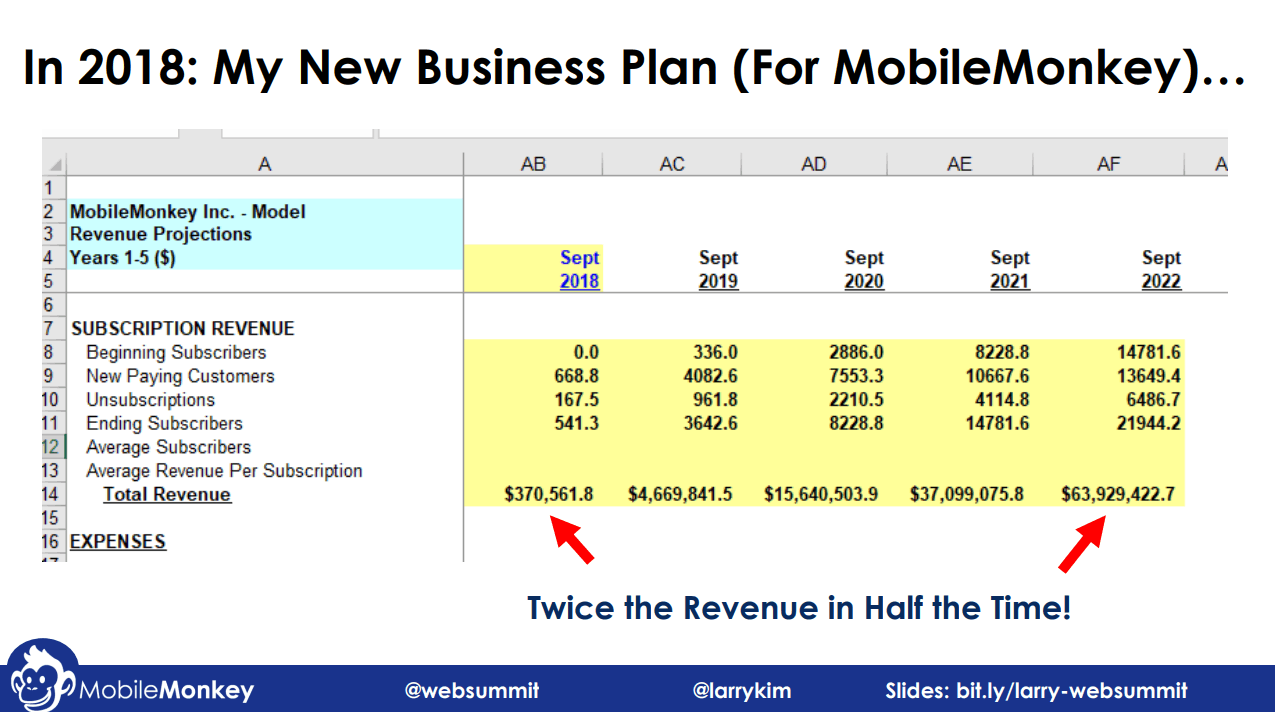 In 2018: My New Business Plan (For MobileMonkey)…

| | A | AB | AC | AD | AE | AF | A |
|---|---|---|---|---|---|---|---|
| 1 | | | | | | | |
| 2 | MobileMonkey Inc. - Model | | | | | | |
| 3 | Revenue Projections | | | | | | |
| 4 | Years 1-5 ($) | Sept | Sept | Sept | Sept | Sept | |
| 5 | | 2018 | 2019 | 2020 | 2021 | 2022 | |
| 6 | | | | | | | |
| 7 | SUBSCRIPTION REVENUE | | | | | | |
| 8 | Beginning Subscribers | 0.0 | 336.0 | 2886.0 | 8228.8 | 14781.6 | |
| 9 | New Paying Customers | 668.8 | 4082.6 | 7553.3 | 10667.6 | 13649.4 | |
| 10 | Unsubscriptions | 167.5 | 961.8 | 2210.5 | 4114.8 | 6486.7 | |
| 11 | Ending Subscribers | 541.3 | 3642.6 | 8228.8 | 14781.6 | 21944.2 | |
| 12 | Average Subscribers | | | | | | |
| 13 | Average Revenue Per Subscription | | | | | | |
| 14 | Total Revenue | $370,561.8 | $4,669,841.5 | $15,640,503.9 | $37,099,075.8 | $63,929,422.7 | |
| 15 | | | | | | | |
| 16 | EXPENSES | | | | | | |

Twice the Revenue in Half the Time!

MobileMonkey @websummit @larrykim Slides: bit.ly/larry-websummit